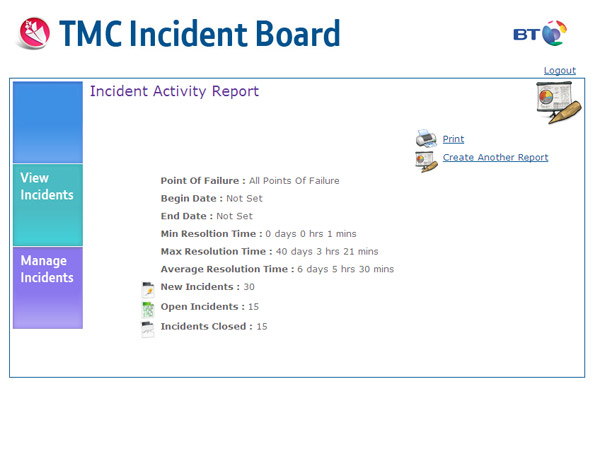 TMC Incident Board

BT

Logout

View Incidents

Manage Incidents

Incident Activity Report

Print

Create Another Report

Point Of Failure : All Points Of Failure

Begin Date : Not Set

End Date : Not Set

Min Resoltion Time : 0 days 0 hrs 1 mins

Max Resolution Time : 40 days 3 hrs 21 mins

Average Resolution Time : 6 days 5 hrs 30 mins

New Incidents : 30

Open Incidents : 15

Incidents Closed : 15